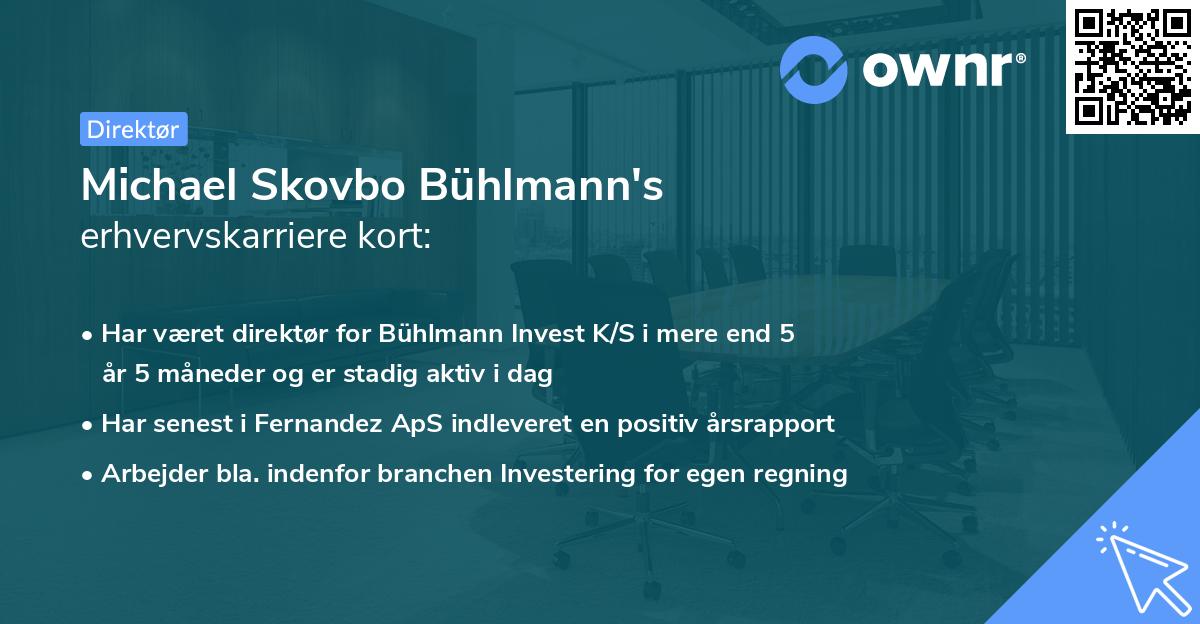 ownr®

Direktør

Michael Skovbo Bühlmann's
erhvervskarriere kort:

• Har været direktør for Bühlmann Invest K/S i mere end 5 år 5 måneder og er stadig aktiv i dag
• Har senest i Fernandez ApS indleveret en positiv årsrapport
• Arbejder bla. indenfor branchen Investering for egen regning